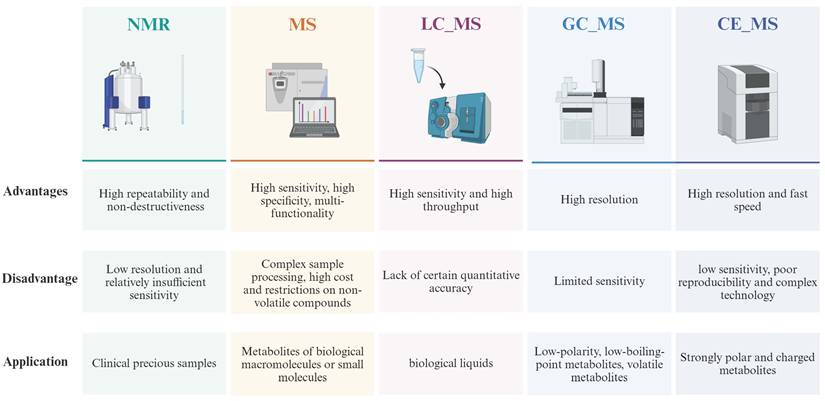 | | NMR | MS | LC_MS | GC_MS | CE_MS |
|---|---|---|---|---|---|
| Advantages | High repeatability and non-destructiveness | High sensitivity, high specificity, multi-functionality | High sensitivity and high throughput | High resolution | High resolution and fast speed |
| Disadvantage | Low resolution and relatively insufficient sensitivity | Complex sample processing, high cost and restrictions on non-volatile compounds | Lack of certain quantitative accuracy | Limited sensitivity | low sensitivity, poor reproducibility and complex technology |
| Application | Clinical precious samples | Metabolites of biological macromolecules or small molecules | biological liquids | Low-polarity, low-boiling-point metabolites, volatile metabolites | Strongly polar and charged metabolites |